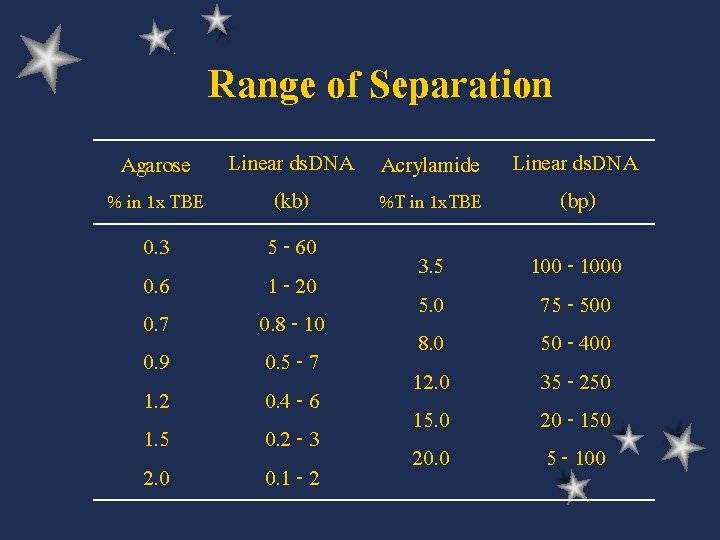 Range of Separation

| Agarose % in 1x TBE | Linear dsDNA (kb) | Acrylamide %T in 1xTBE | Linear dsDNA (bp) |
|---|---|---|---|
| 0.3 | 5 - 60 | 3.5 | 100 - 1000 |
| 0.6 | 1 - 20 | 5.0 | 75 - 500 |
| 0.7 | 0.8 - 10 | 8.0 | 50 - 400 |
| 0.9 | 0.5 - 7 | 12.0 | 35 - 250 |
| 1.2 | 0.4 - 6 | 15.0 | 20 - 150 |
| 1.5 | 0.2 - 3 | 20.0 | 5 - 100 |
| 2.0 | 0.1 - 2 | | |